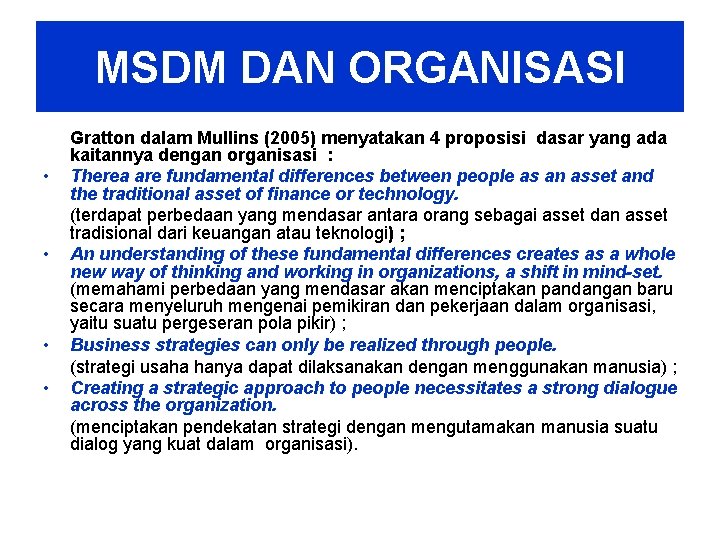 MSDM DAN ORGANISASI

Gratton dalam Mullins (2005) menyatakan 4 proposisi dasar yang ada kaitannya dengan organisasi :

• Therea are fundamental differences between people as an asset and the traditional asset of finance or technology.
(terdapat perbedaan yang mendasar antara orang sebagai asset dan asset tradisional dari keuangan atau teknologi) ;

• An understanding of these fundamental differences creates as a whole new way of thinking and working in organizations, a shift in mind-set.
(memahami perbedaan yang mendasar akan menciptakan pandangan baru secara menyeluruh mengenai pemikiran dan pekerjaan dalam organisasi, yaitu suatu pergeseran pola pikir) ;

• Business strategies can only be realized through people.
(strategi usaha hanya dapat dilaksanakan dengan menggunakan manusia) ;

• Creating a strategic approach to people necessitates a strong dialogue across the organization.
(menciptakan pendekatan strategi dengan mengutamakan manusia suatu dialog yang kuat dalam organisasi).